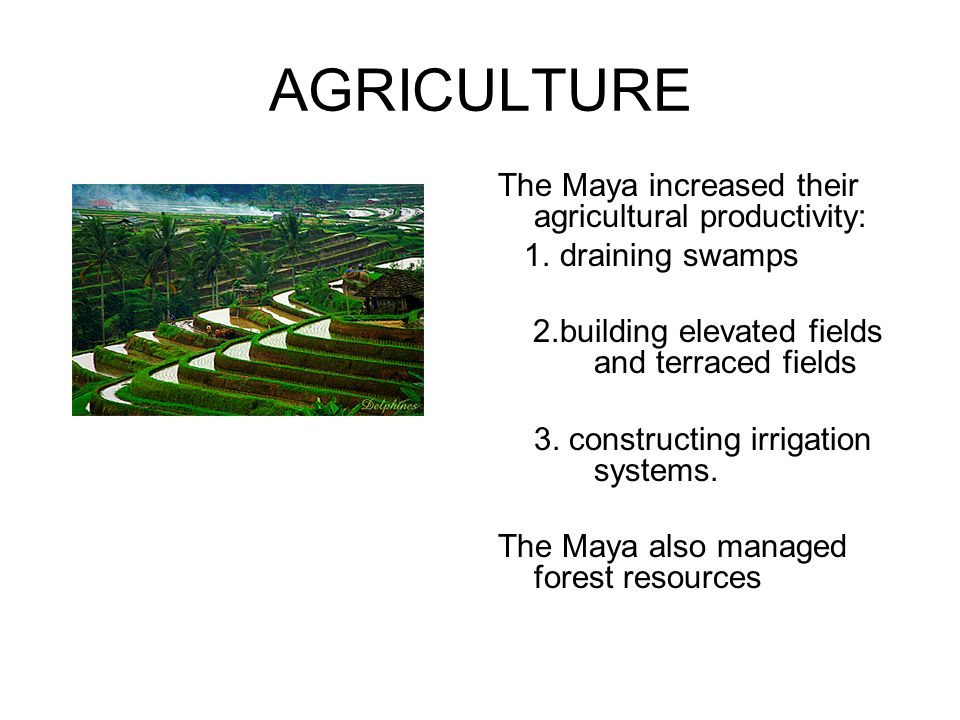 AGRICULTURE

Delphines

The Maya increased their agricultural productivity:

1. draining swamps

2.building elevated fields and terraced fields

3. constructing irrigation systems.

The Maya also managed forest resources